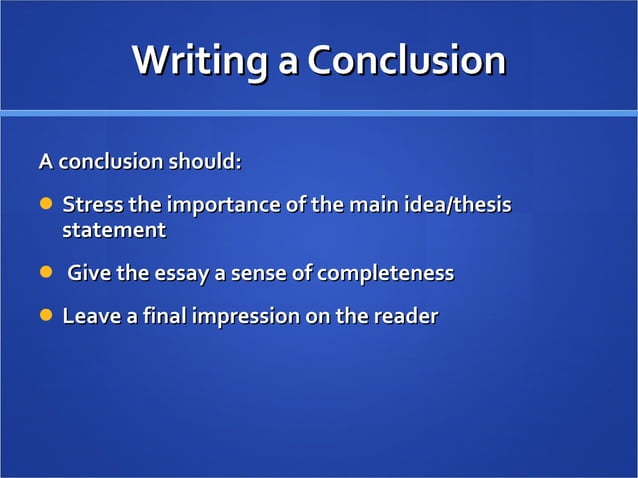 Writing a Conclusion

A conclusion should:

- Stress the importance of the main idea/thesis statement
- Give the essay a sense of completeness
- Leave a final impression on the reader